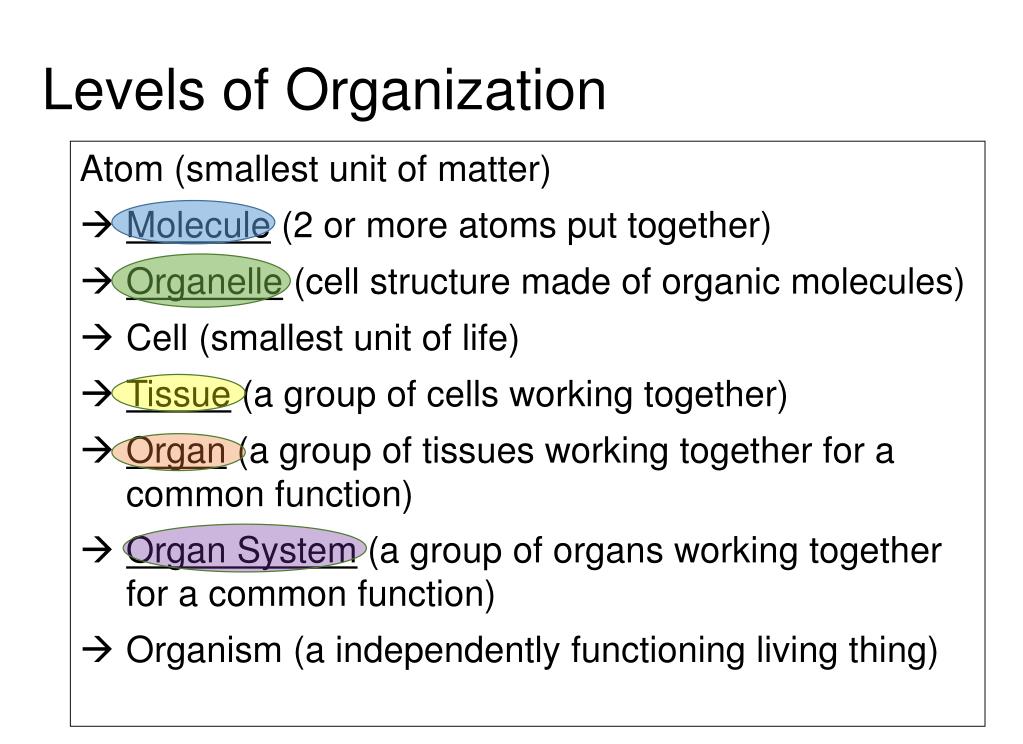 Levels of Organization

Atom (smallest unit of matter)

→ Molecule (2 or more atoms put together)

→ Organelle (cell structure made of organic molecules)

→ Cell (smallest unit of life)

→ Tissue (a group of cells working together)

→ Organ (a group of tissues working together for a common function)

→ Organ System (a group of organs working together for a common function)

→ Organism (a independently functioning living thing)